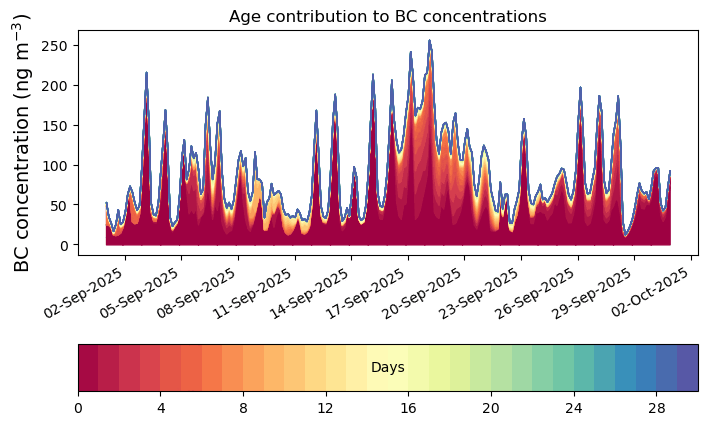 Age contribution to BC concentrations

BC concentration (ng m$^{-3}$)

250
200
150
100
50
0

02-Sep-2025
05-Sep-2025
08-Sep-2025
11-Sep-2025
14-Sep-2025
17-Sep-2025
20-Sep-2025
23-Sep-2025
26-Sep-2025
29-Sep-2025
02-Oct-2025

Days

0
4
8
12
16
20
24
28